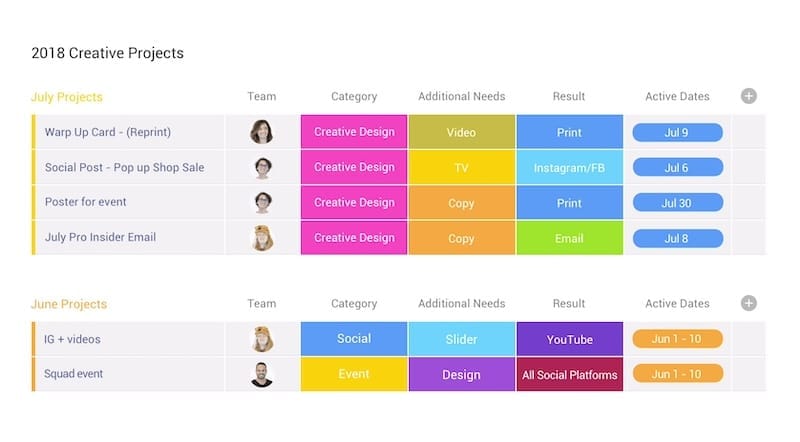 2018 Creative Projects

| July Projects | Team | Category | Additional Needs | Result | Active Dates |
|---|---|---|---|---|---|
| Warp Up Card - (Reprint) | | Creative Design | Video | Print | Jul 9 |
| Social Post - Pop up Shop Sale | | Creative Design | TV | Instagram/FB | Jul 6 |
| Poster for event | | Creative Design | Copy | Print | Jul 30 |
| July Pro Insider Email | | Creative Design | Copy | Email | Jul 8 |

| June Projects | Team | Category | Additional Needs | Result | Active Dates |
|---|---|---|---|---|---|
| IG + videos | | Social | Slider | YouTube | Jun 1 - 10 |
| Squad event | | Event | Design | All Social Platforms | Jun 1 - 10 |